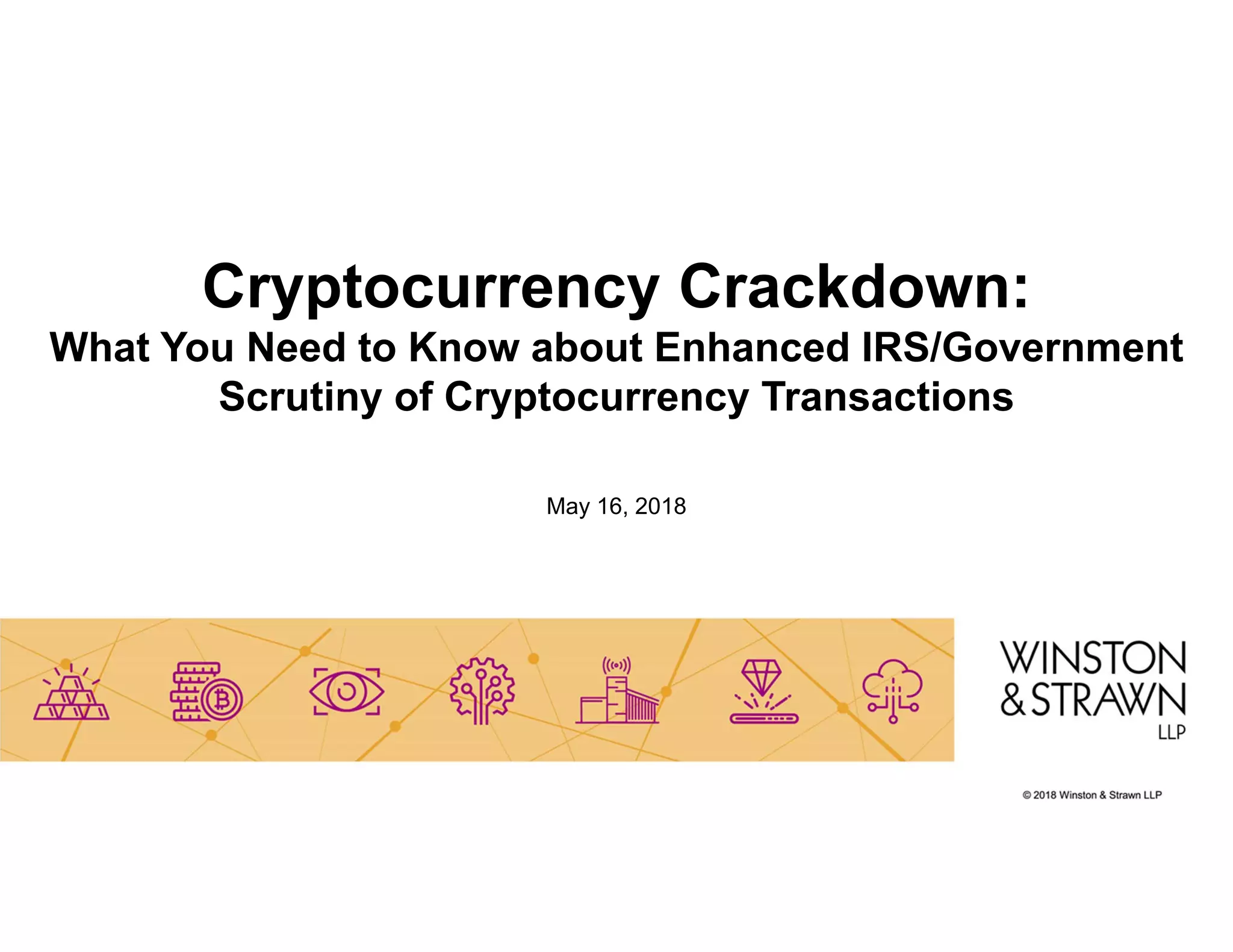 Cryptocurrency Crackdown:
What You Need to Know about Enhanced IRS/Government Scrutiny of Cryptocurrency Transactions

May 16, 2018

WINSTON & STRAWN LLP

© 2018 Winston & Strawn LLP